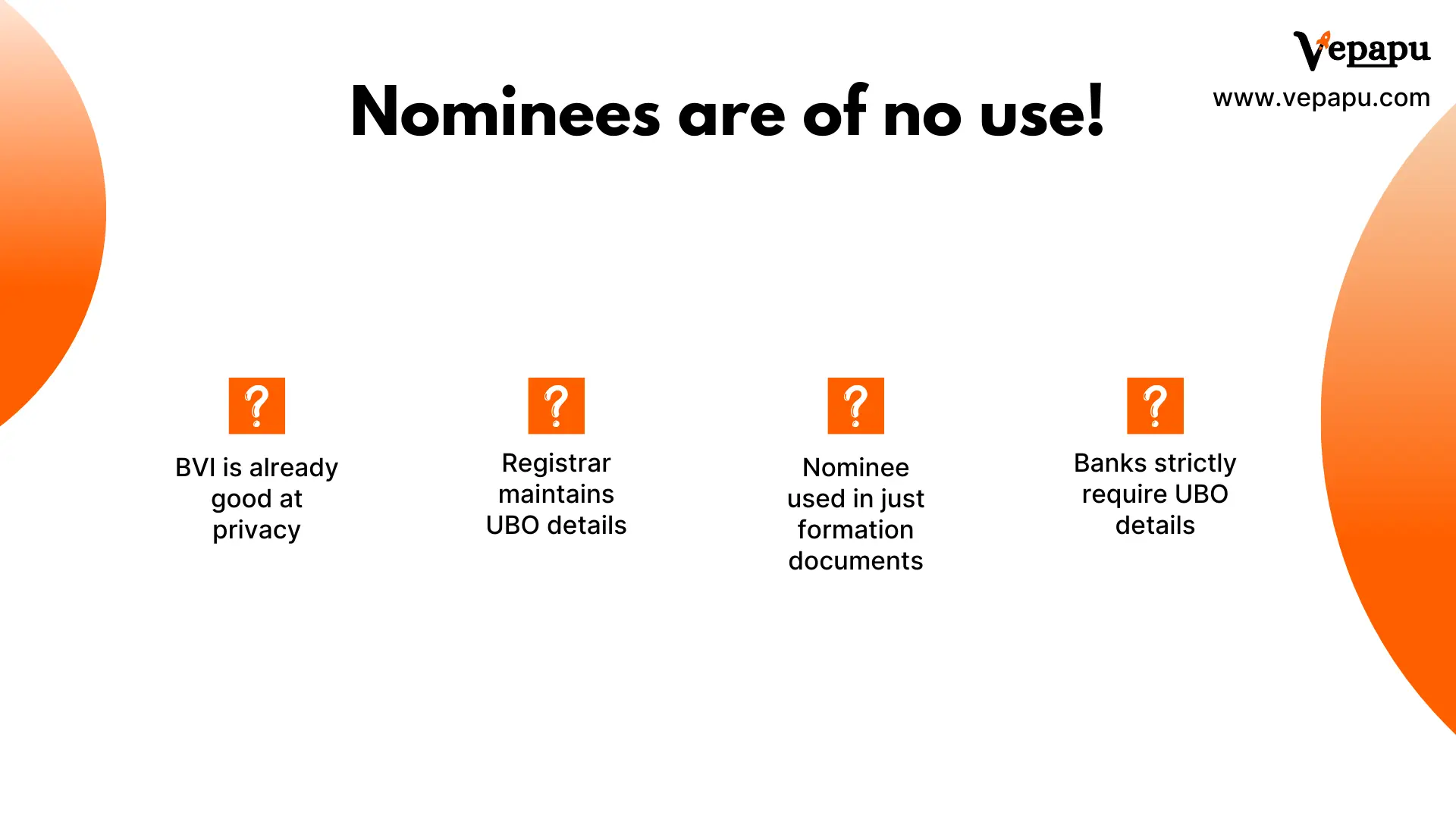 Vepapu
www.vepapu.com

Nominees are of no use!

?
BVI is already good at privacy

?
Registrar maintains UBO details

?
Nominee used in just formation documents

?
Banks strictly require UBO details